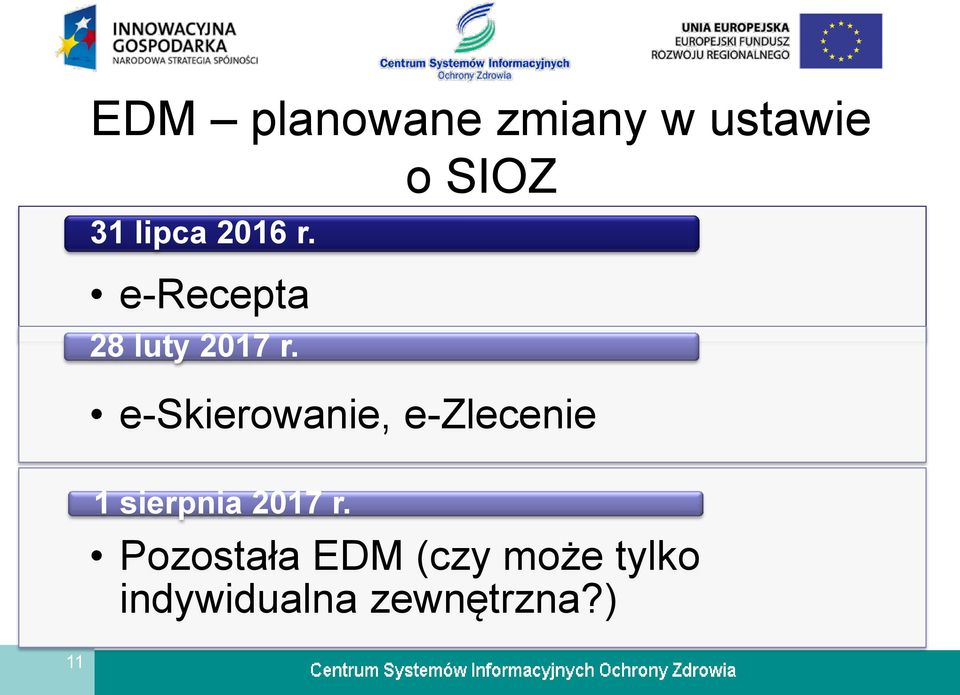 INNOWACYJNA GOSPODARKA
NARODOWA STRATEGIA SPÓJNOŚCI

Centrum Systemów Informacyjnych
Ochrony Zdrowia

UNIA EUROPEJSKA
EUROPEJSKI FUNDUSZ
ROZWOJU REGIONALNEGO

EDM – planowane zmiany w ustawie o SIOZ

31 lipca 2016 r.

• e-Recepta

28 luty 2017 r.

• e-Skierowanie, e-Zlecenie

1 sierpnia 2017 r.

• Pozostała EDM (czy może tylko indywidualna zewnętrzna?)

11

Centrum Systemów Informacyjnych Ochrony Zdrowia